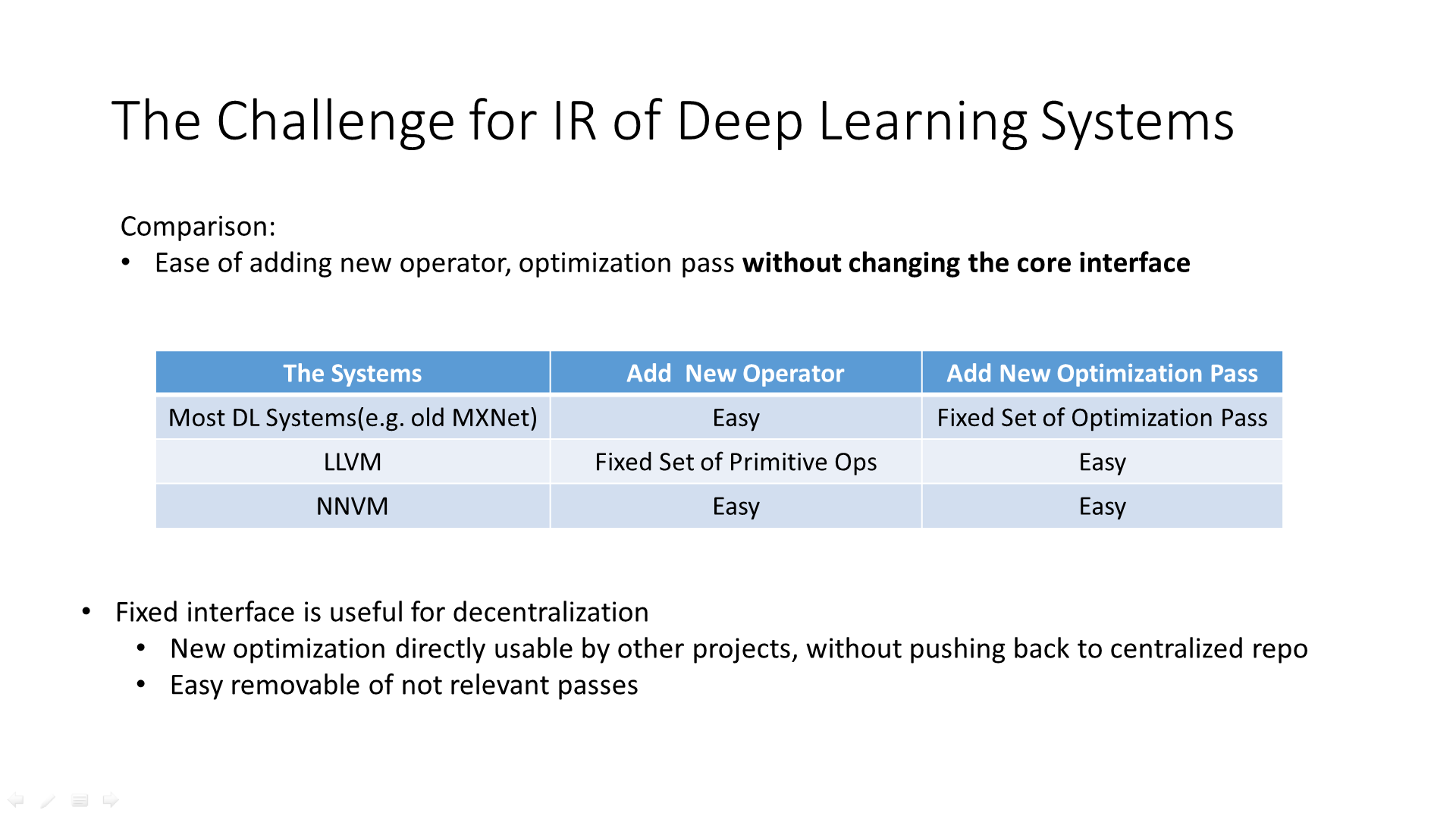 The Challenge for IR of Deep Learning Systems

Comparison:
• Ease of adding new operator, optimization pass without changing the core interface

| The Systems | Add New Operator | Add New Optimization Pass |
|---|---|---|
| Most DL Systems(e.g. old MXNet) | Easy | Fixed Set of Optimization Pass |
| LLVM | Fixed Set of Primitive Ops | Easy |
| NNVM | Easy | Easy |

• Fixed interface is useful for decentralization
  • New optimization directly usable by other projects, without pushing back to centralized repo
  • Easy removable of not relevant passes